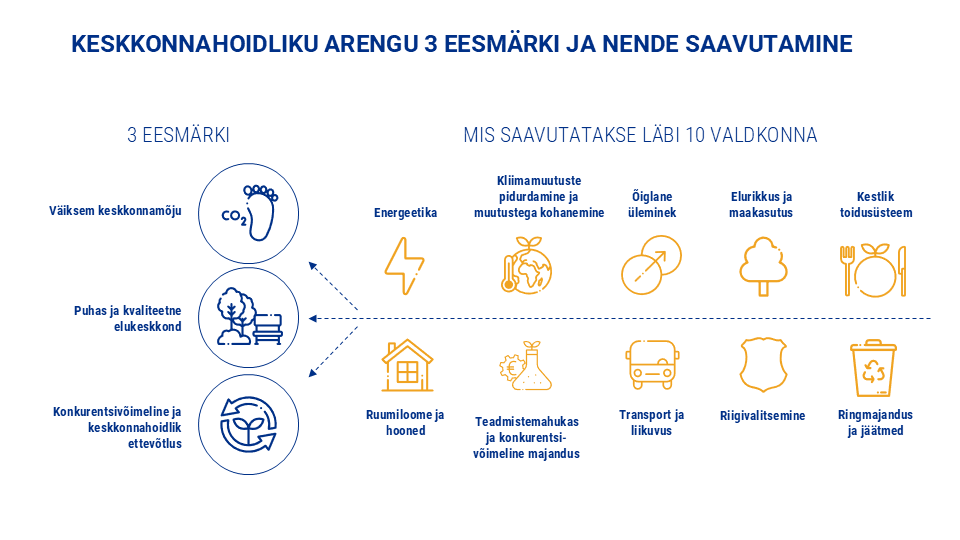 KESKKONNAHOIDLIKU ARENGU 3 EESMÄRKI JA NENDE SAAVUTAMINE

3 EESMÄRKI

Väiksem keskkonnamõju

$CO_2$

Puhas ja kvaliteetne elukeskkond

Konkurentsivõimeline ja keskkonnahoidlik ettevõtlus

MIS SAAVUTATAKSE LÄBI 10 VALDKONNA

Energeetika

Kliimamuutuste pidurdamine ja muutustega kohanemine

Õiglane üleminek

Elurikkus ja maakasutus

Kestlik toidusüsteem

Ruumiloome ja hooned

Teadmistemahukas ja konkurentsivõimeline majandus

Transport ja liikuvus

Riigivalitsemine

Ringmajandus ja jäätmed